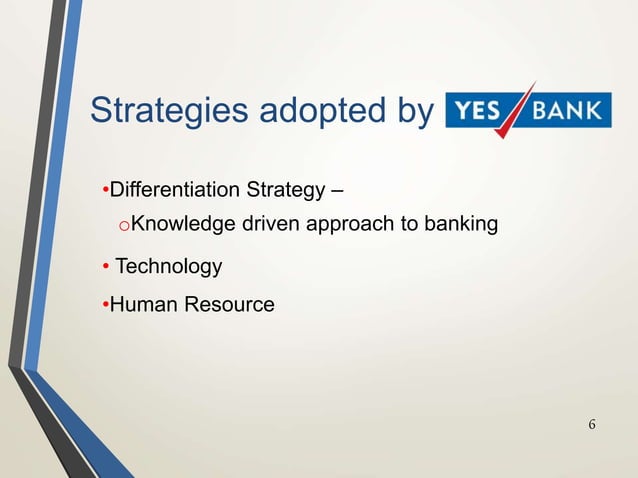 Strategies adopted by YES BANK

•Differentiation Strategy –
oKnowledge driven approach to banking

• Technology

•Human Resource

6